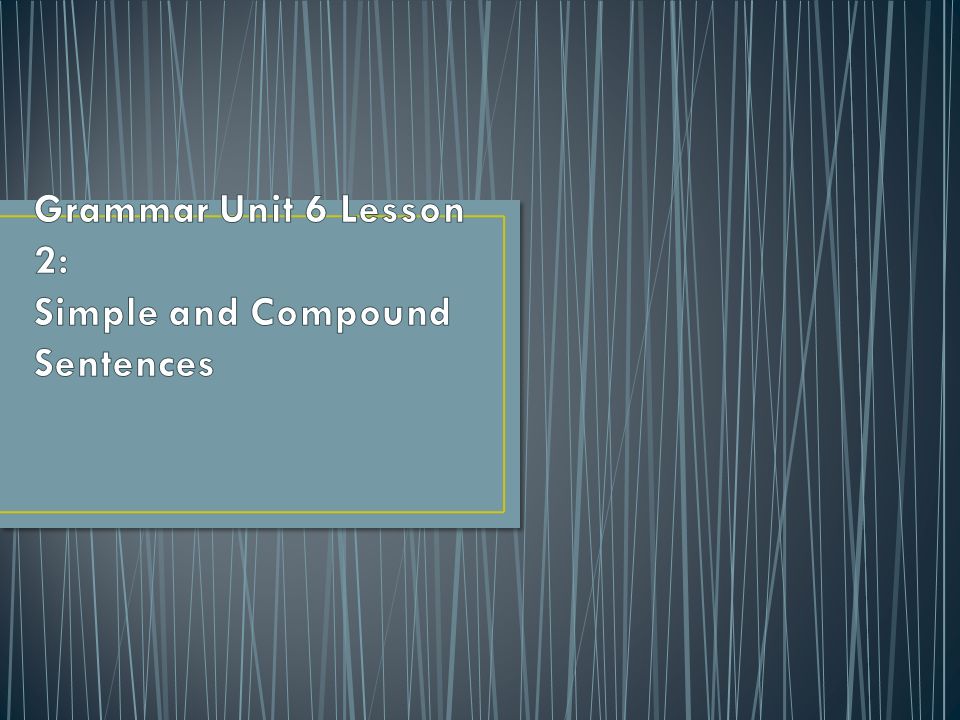 Grammar Unit 6 Lesson 2:
Simple and Compound Sentences